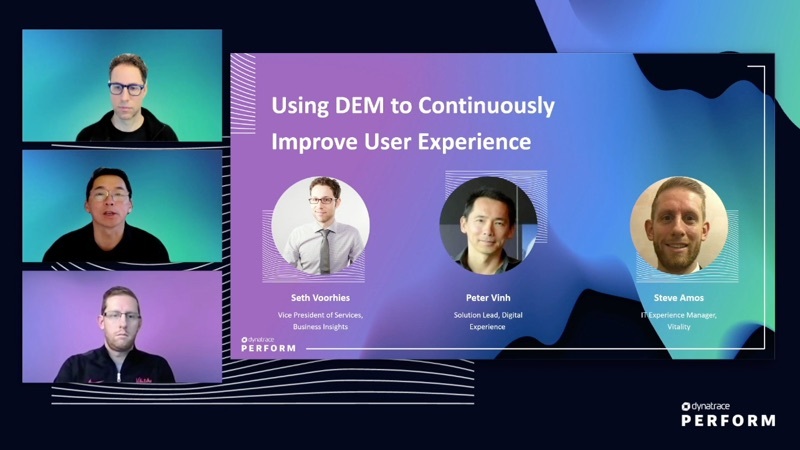 Using DEM to Continuously Improve User Experience

Seth Voorhies
Vice President of Services, Business Insights

Peter Vinh
Solution Lead, Digital Experience

Steve Amos
IT Experience Manager, Vitality

dynatrace
PERFORM

dynatrace
PERFORM